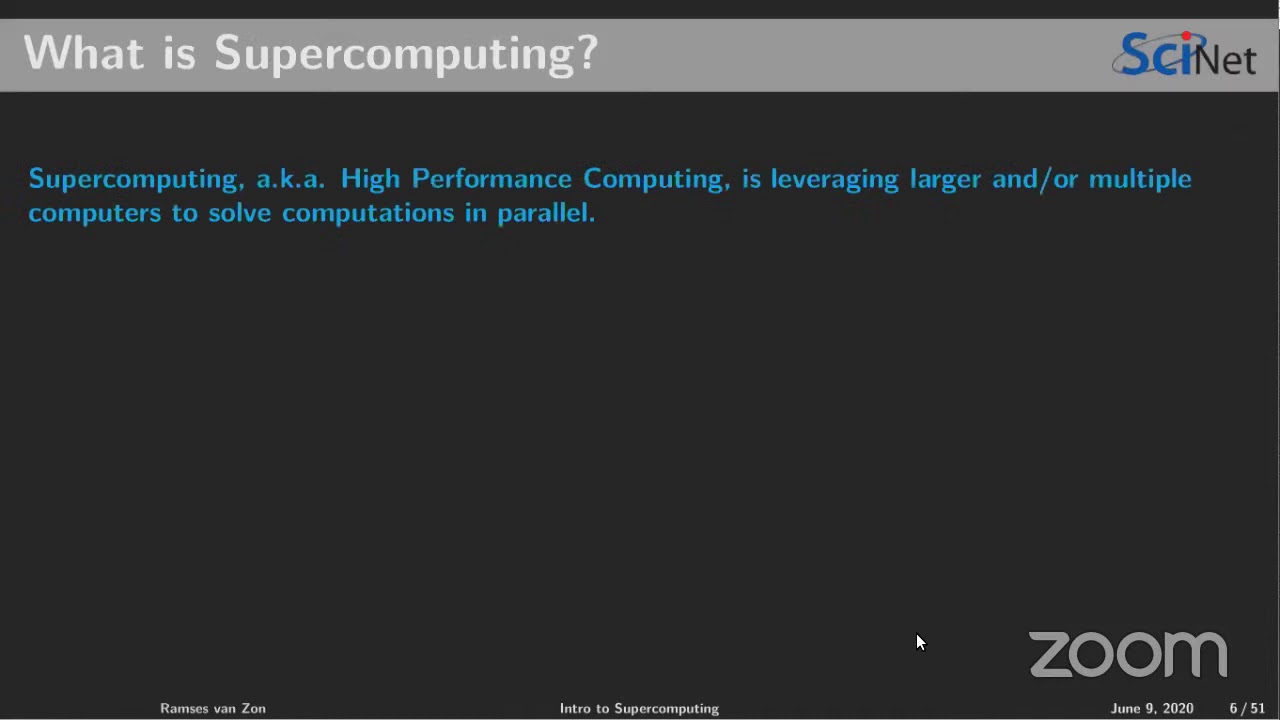 What is Supercomputing?

SciNet

Supercomputing, a.k.a. High Performance Computing, is leveraging larger and/or multiple computers to solve computations in parallel.

zoom

Ramses van Zon

Intro to Supercomputing

June 9, 2020 6 / 51